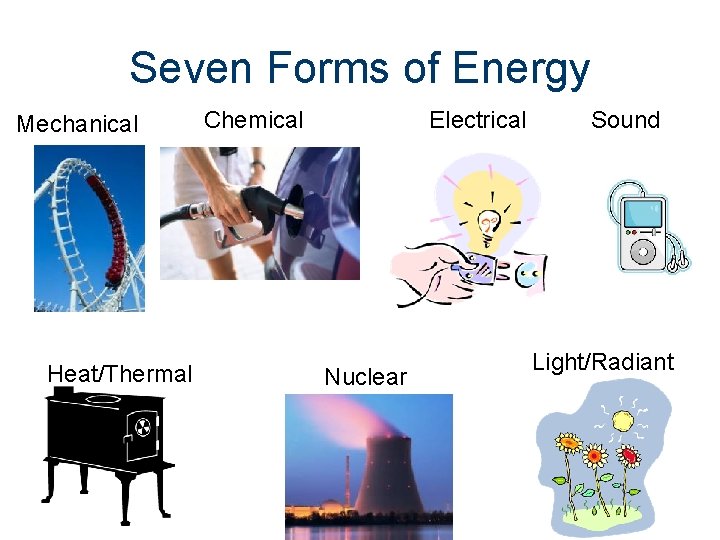 Seven Forms of Energy

Mechanical

Chemical

Electrical

Sound

Heat/Thermal

Nuclear

Light/Radiant